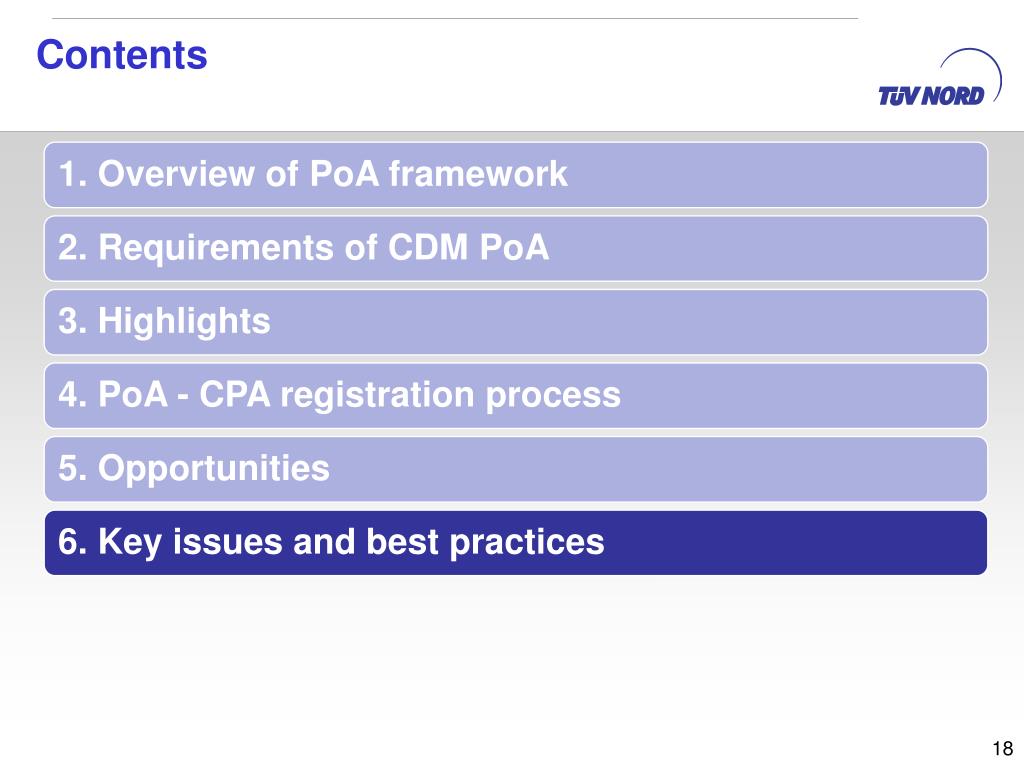 Contents

TÜV NORD

1. Overview of PoA framework

2. Requirements of CDM PoA

3. Highlights

4. PoA - CPA registration process

5. Opportunities

6. Key issues and best practices

18